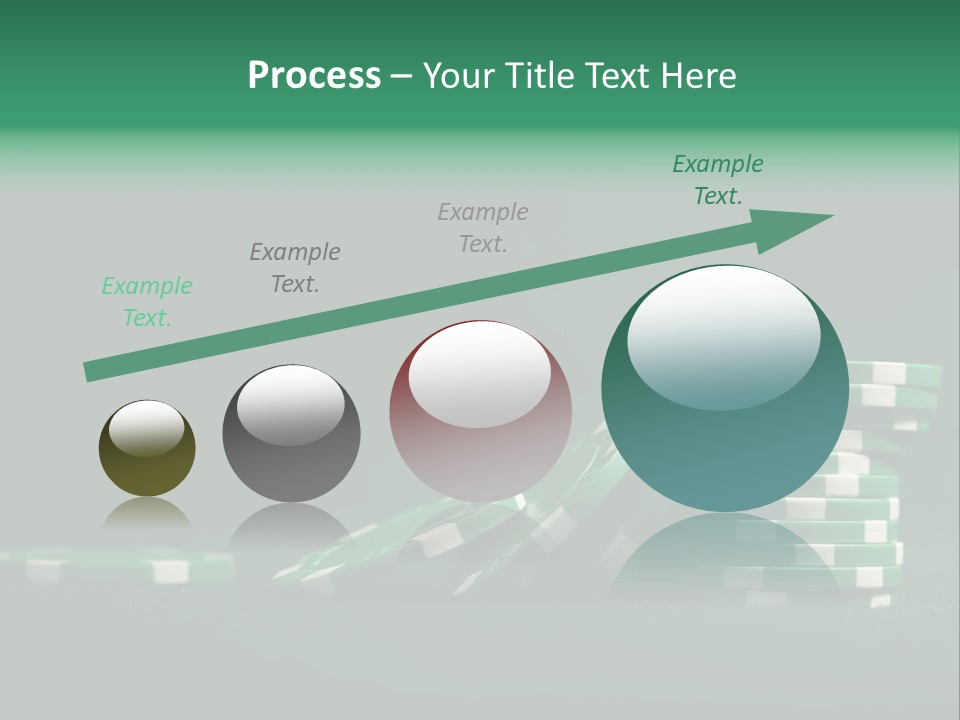 Process – Your Title Text Here

Example Text.

Example Text.

Example Text.

Example Text.